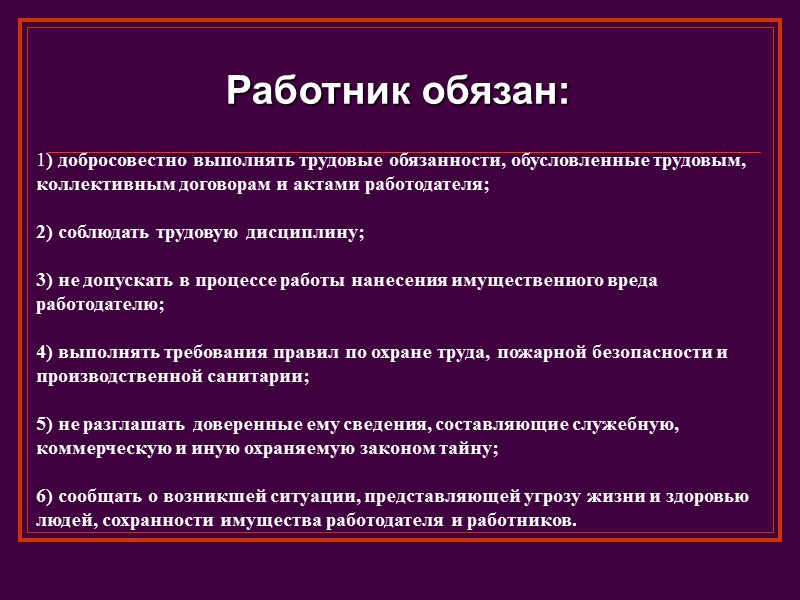 Работник обязан:

1) добросовестно выполнять трудовые обязанности, обусловленные трудовым, коллективным договорам и актами работодателя;

2) соблюдать трудовую дисциплину;

3) не допускать в процессе работы нанесения имущественного вреда работодателю;

4) выполнять требования правил по охране труда, пожарной безопасности и производственной санитарии;

5) не разглашать доверенные ему сведения, составляющие служебную, коммерческую и иную охраняемую законом тайну;

6) сообщать о возникшей ситуации, представляющей угрозу жизни и здоровью людей, сохранности имущества работодателя и работников.